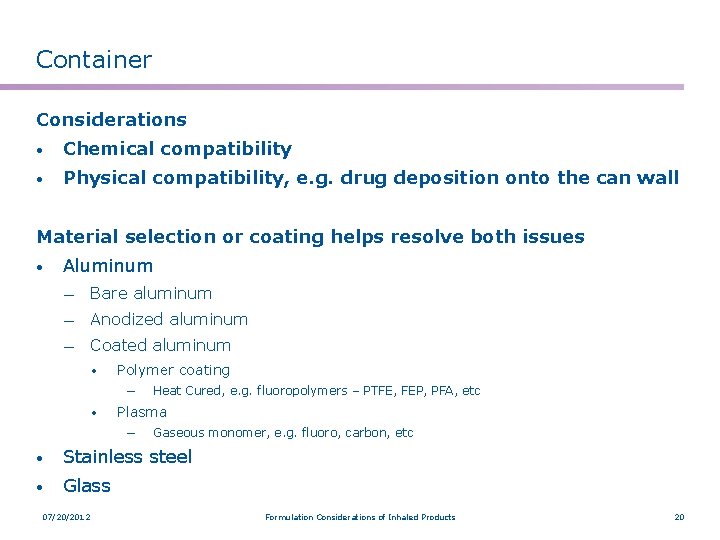 Container

Considerations
• Chemical compatibility
• Physical compatibility, e.g. drug deposition onto the can wall

Material selection or coating helps resolve both issues
• Aluminum
– Bare aluminum
– Anodized aluminum
– Coated aluminum
• Polymer coating
– Heat Cured, e.g. fluoropolymers – PTFE, FEP, PFA, etc
• Plasma
– Gaseous monomer, e.g. fluoro, carbon, etc
• Stainless steel
• Glass

07/20/2012 Formulation Considerations of Inhaled Products 20